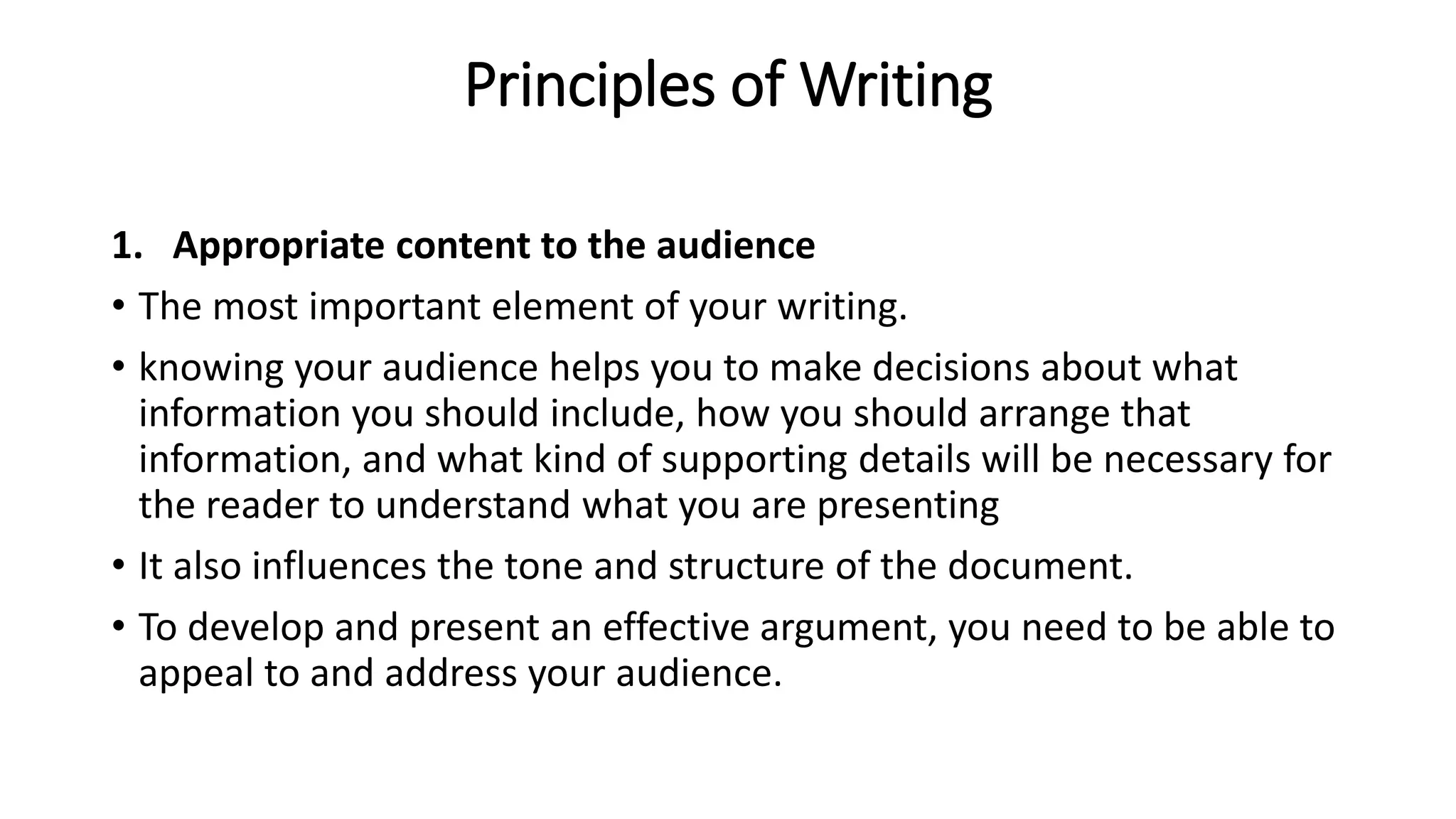 Principles of Writing

1. Appropriate content to the audience

• The most important element of your writing.

• knowing your audience helps you to make decisions about what information you should include, how you should arrange that information, and what kind of supporting details will be necessary for the reader to understand what you are presenting

• It also influences the tone and structure of the document.

• To develop and present an effective argument, you need to be able to appeal to and address your audience.